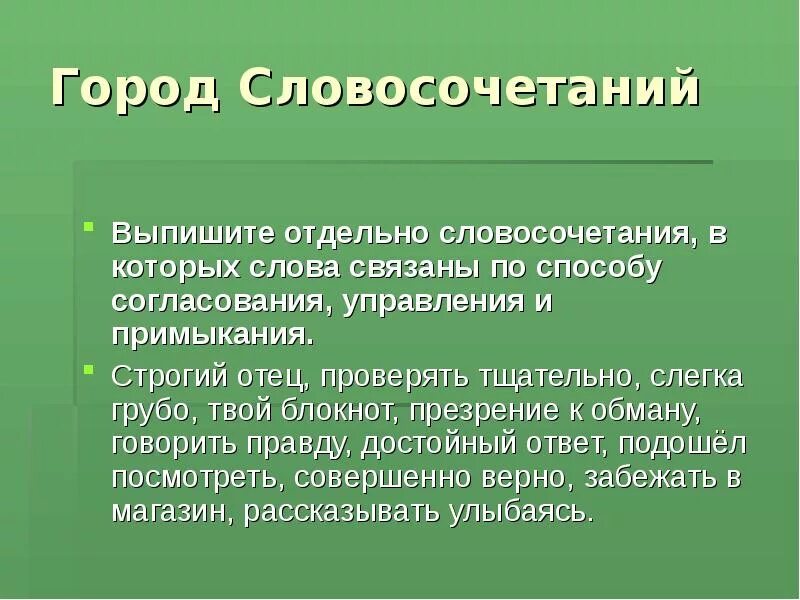 Город Словосочетаний

Выпишите отдельно словосочетания, в которых слова связаны по способу согласования, управления и примыкания.

Строгий отец, проверять тщательно, слегка грубо, твой блокнот, презрение к обману, говорить правду, достойный ответ, подошёл посмотреть, совершенно верно, забежать в магазин, рассказывать улыбаясь.